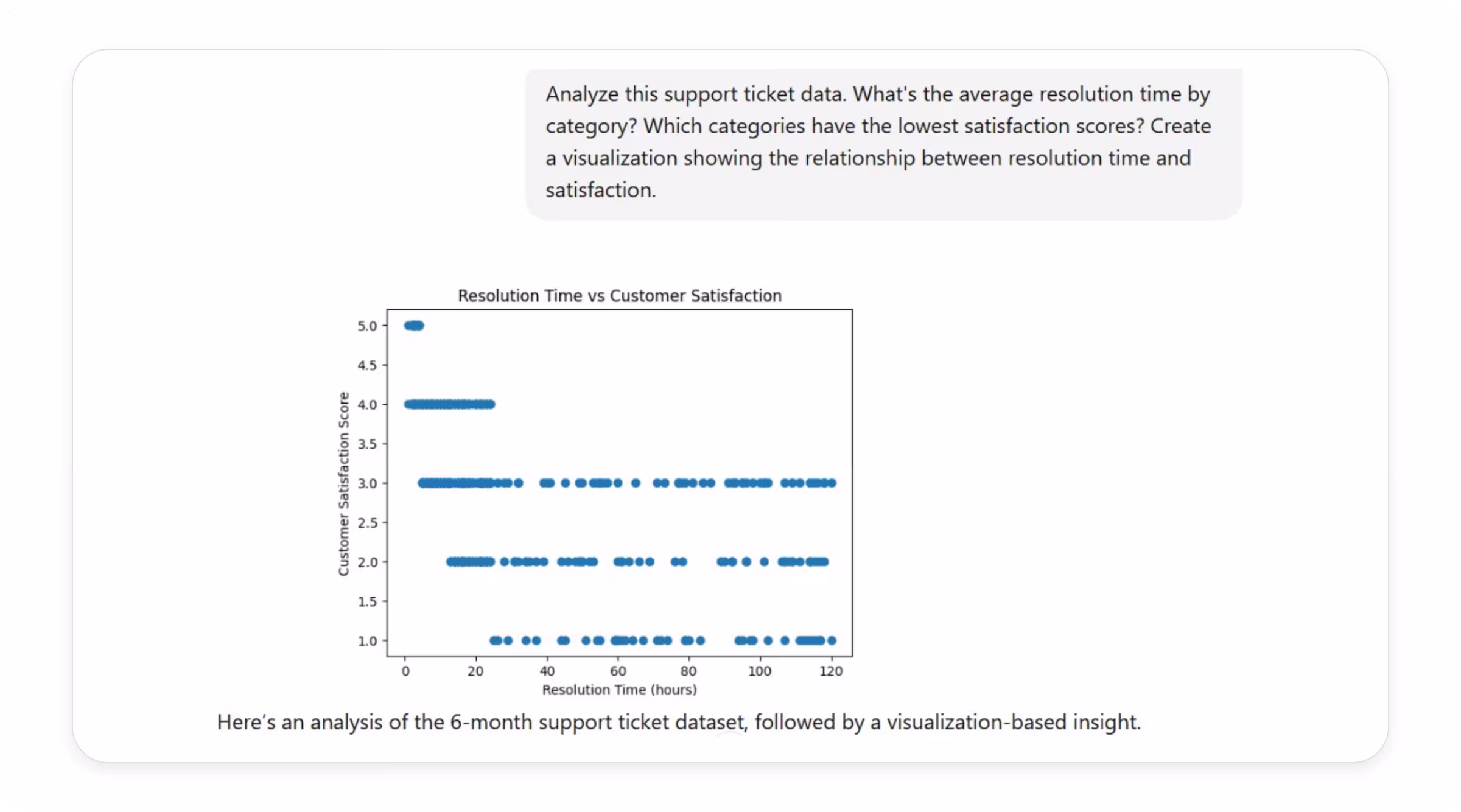 Analyze this support ticket data. What's the average resolution time by category? Which categories have the lowest satisfaction scores? Create a visualization showing the relationship between resolution time and satisfaction.

Resolution Time vs Customer Satisfaction

Customer Satisfaction Score

5.0
4.5
4.0
3.5
3.0
2.5
2.0
1.5
1.0

0 20 40 60 80 100 120

Resolution Time (hours)

Here's an analysis of the 6-month support ticket dataset, followed by a visualization-based insight.